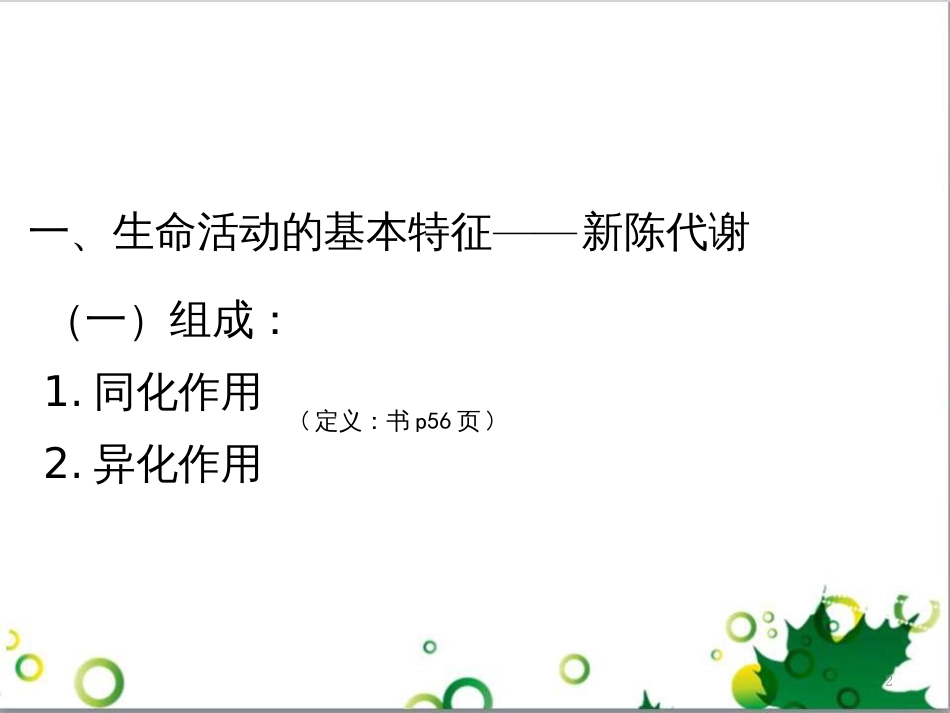 一、生命活动的基本特征——新陈代谢

（一）组成：

1. 同化作用

（定义：书 p56 页）

2. 异化作用

2